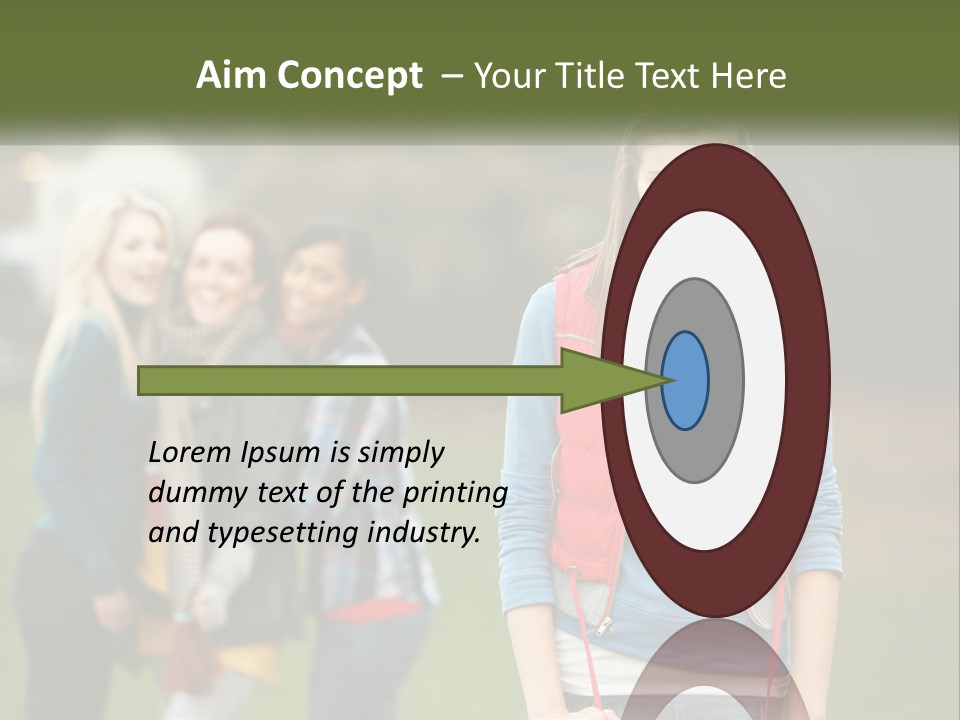 Aim Concept – Your Title Text Here

Lorem Ipsum is simply dummy text of the printing and typesetting industry.